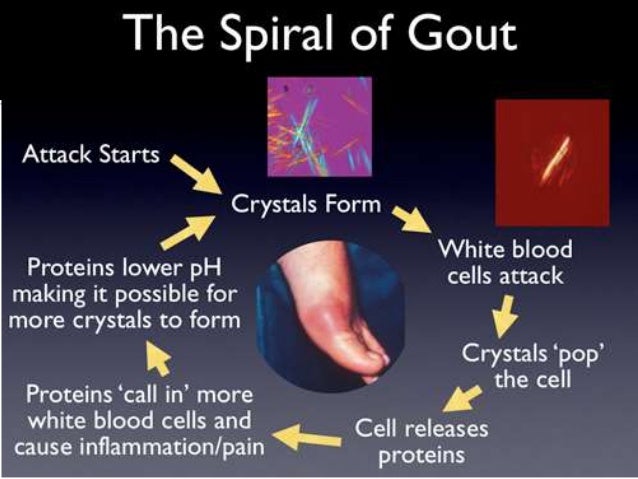 The Spiral of Gout

Attack Starts

Crystals Form

White blood cells attack

Crystals 'pop' the cell

Cell releases proteins

Proteins 'call in' more white blood cells and cause inflammation/pain

Proteins lower pH making it possible for more crystals to form